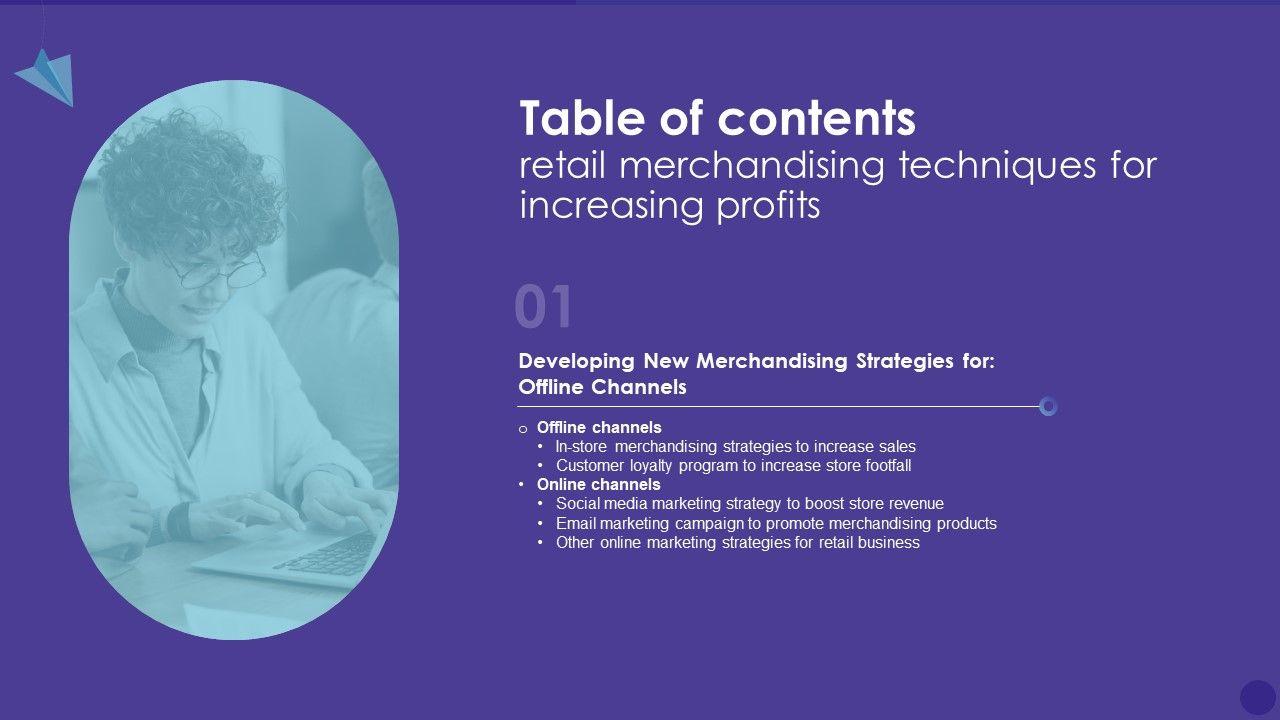 Table of contents
retail merchandising techniques for increasing profits

01

Developing New Merchandising Strategies for: Offline Channels

o Offline channels
• In-store merchandising strategies to increase sales
• Customer loyalty program to increase store footfall
• Online channels
• Social media marketing strategy to boost store revenue
• Email marketing campaign to promote merchandising products
• Other online marketing strategies for retail business